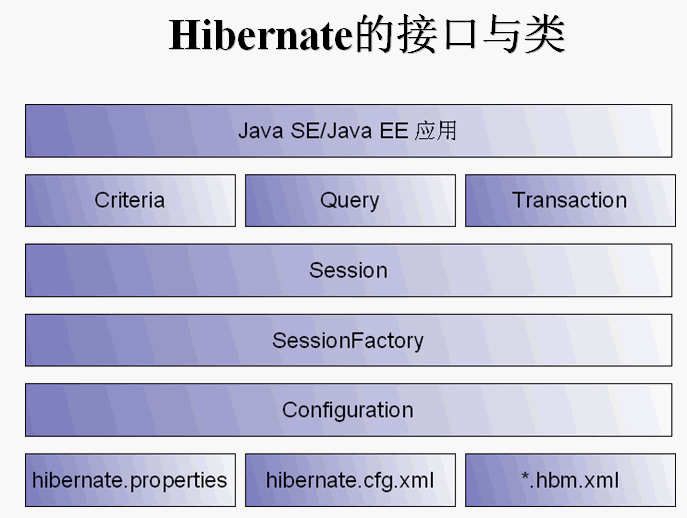 Hibernate的接口与类

Java SE/Java EE 应用

Criteria

Query

Transaction

Session

SessionFactory

Configuration

hibernate.properties

hibernate.cfg.xml

*.hbm.xml